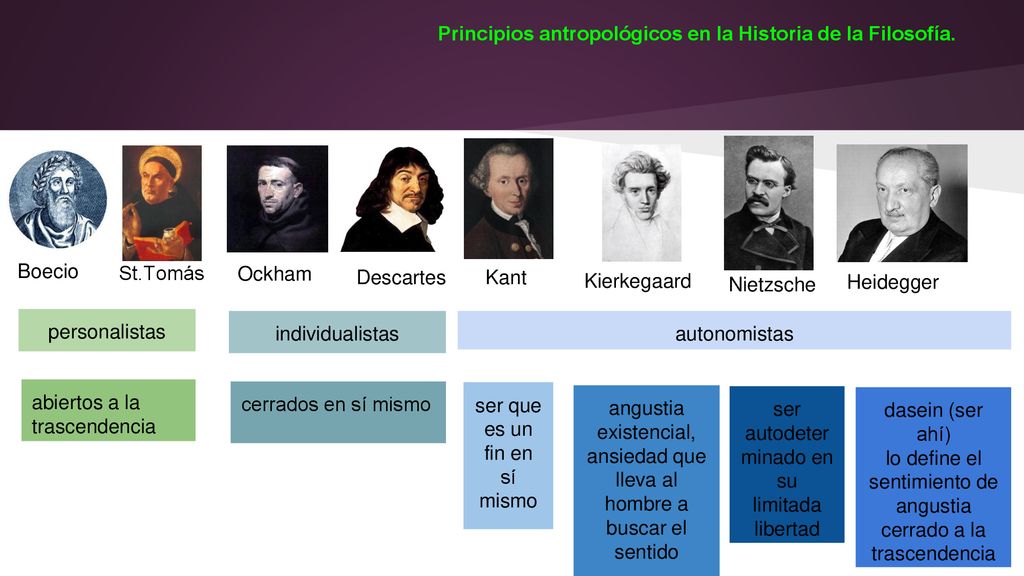 Principios antropológicos en la Historia de la Filosofía.

Boecio St.Tomás Ockham Descartes Kant Kierkegaard Nietzsche Heidegger

personalistas

individualistas

autonomistas

abiertos a la trascendencia

cerrados en sí mismo

ser que es un fin en sí mismo

angustia existencial, ansiedad que lleva al hombre a buscar el sentido

ser autodeter minado en su limitada libertad

dasein (ser ahí) lo define el sentimiento de angustia cerrado a la trascendencia